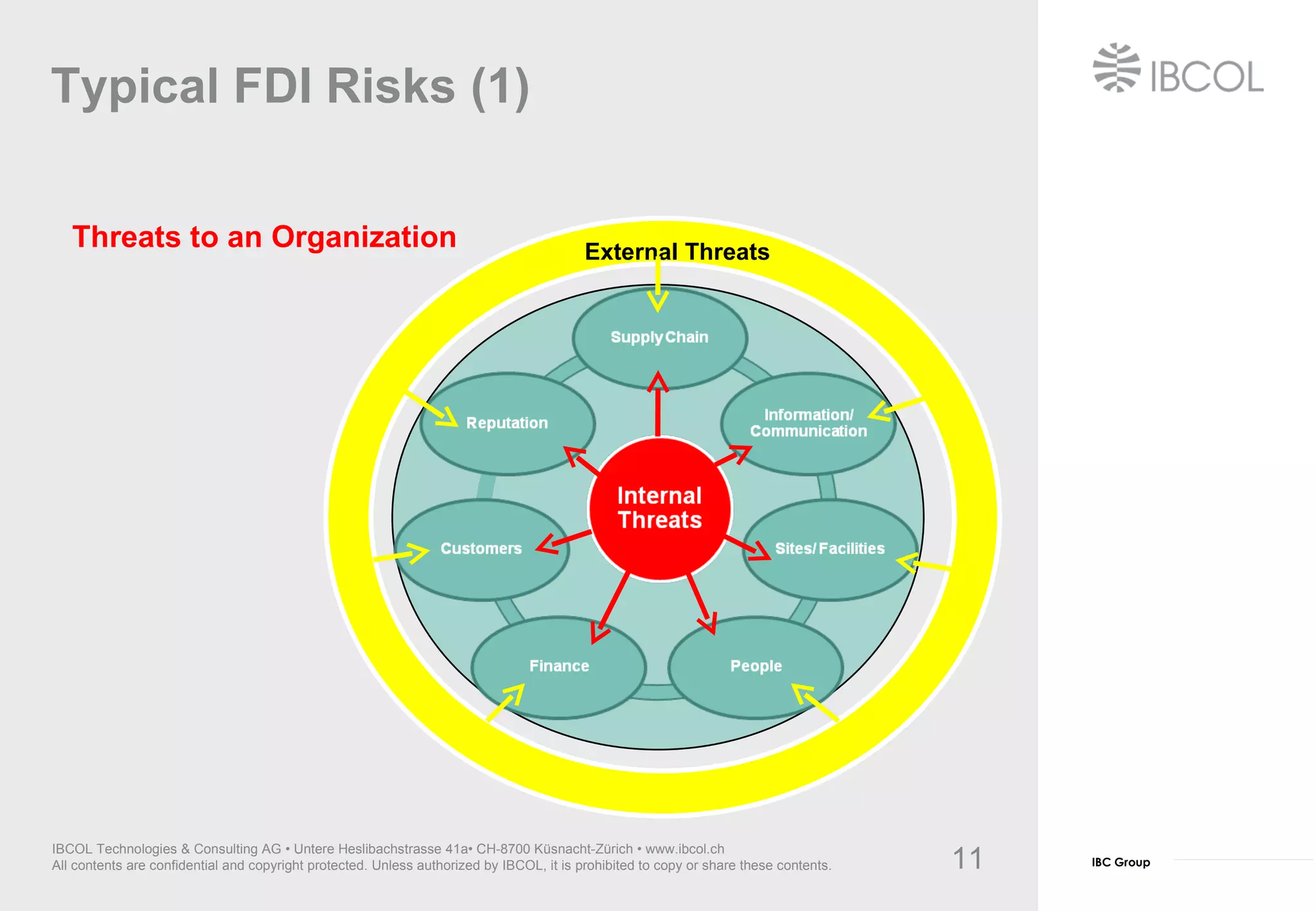 Typical FDI Risks (1)

IBCOL

Threats to an Organization

External Threats

Supply Chain

Reputation

Information/ Communication

Internal Threats

Customers

Sites/ Facilities

Finance

People

IBCOL Technologies & Consulting AG • Untere Heslibachstrasse 41a• CH-8700 Küsnacht-Zürich • www.ibcol.ch
All contents are confidential and copyright protected. Unless authorized by IBCOL, it is prohibited to copy or share these contents.

11

IBC Group